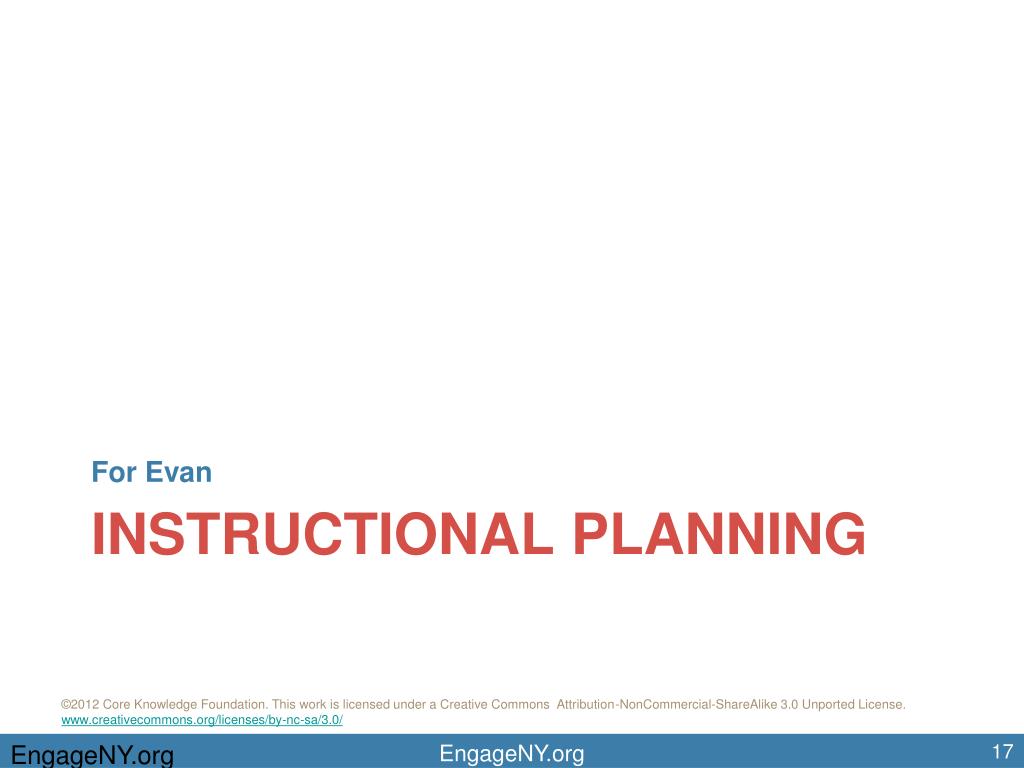 For Evan

INSTRUCTIONAL PLANNING

©2012 Core Knowledge Foundation. This work is licensed under a Creative Commons Attribution-NonCommercial-ShareAlike 3.0 Unported License. www.creativecommons.org/licenses/by-nc-sa/3.0/

EngageNY.org

EngageNY.org

17